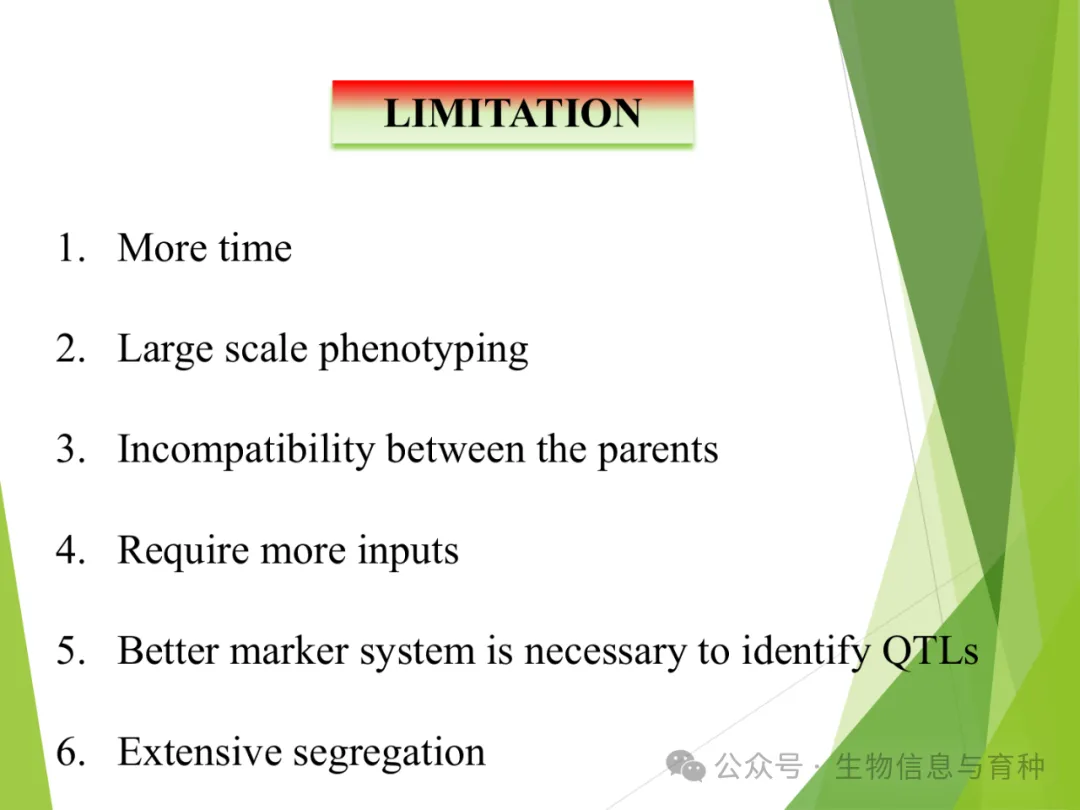 LIMITATION

1. More time

2. Large scale phenotyping

3. Incompatibility between the parents

4. Require more inputs

5. Better marker system is necessary to identify QTLs

6. Extensive segregation

公众号 · 生物信息与育种